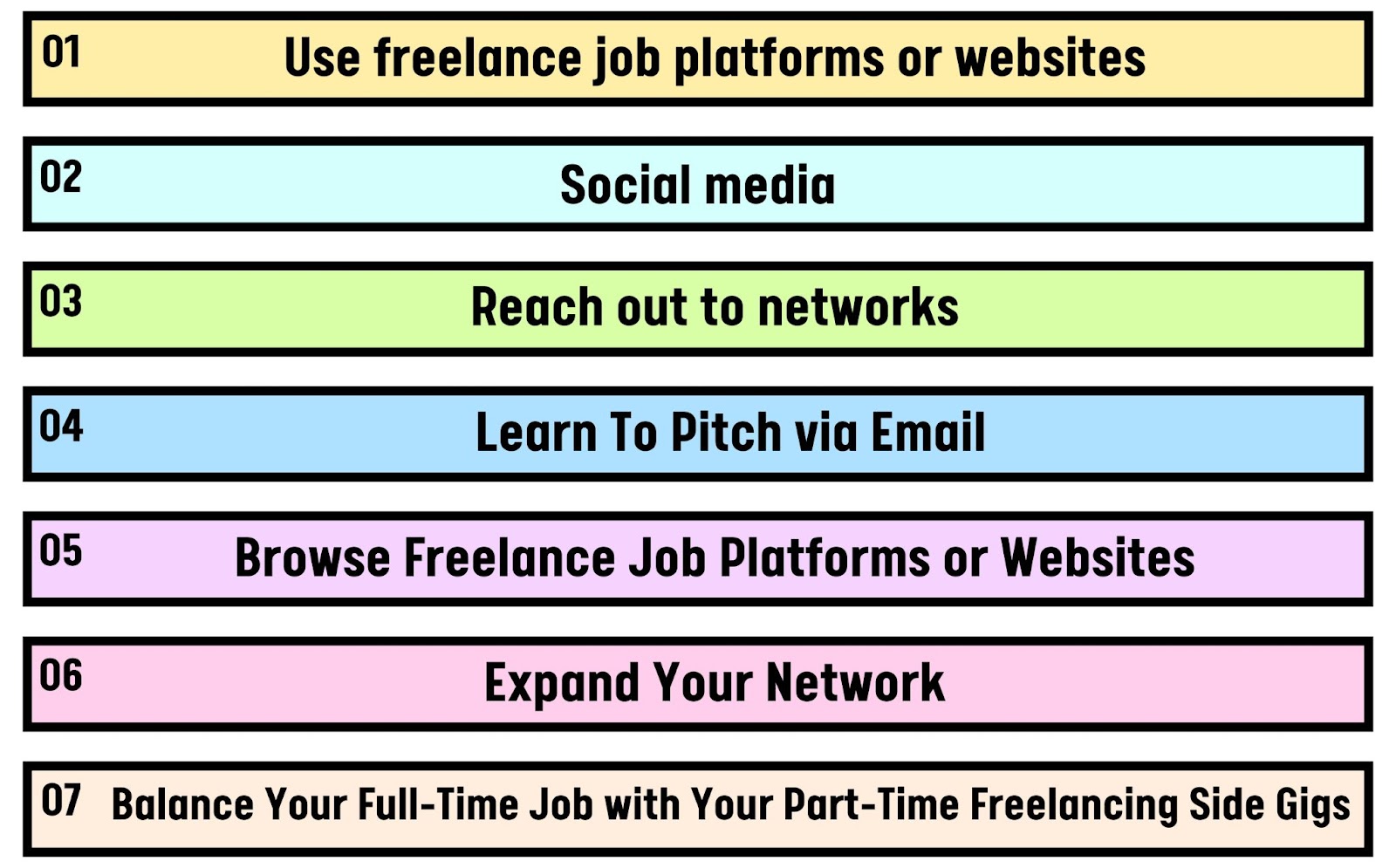 01 Use freelance job platforms or websites

02 Social media

03 Reach out to networks

04 Learn To Pitch via Email

05 Browse Freelance Job Platforms or Websites

06 Expand Your Network

07 Balance Your Full-Time Job with Your Part-Time Freelancing Side Gigs